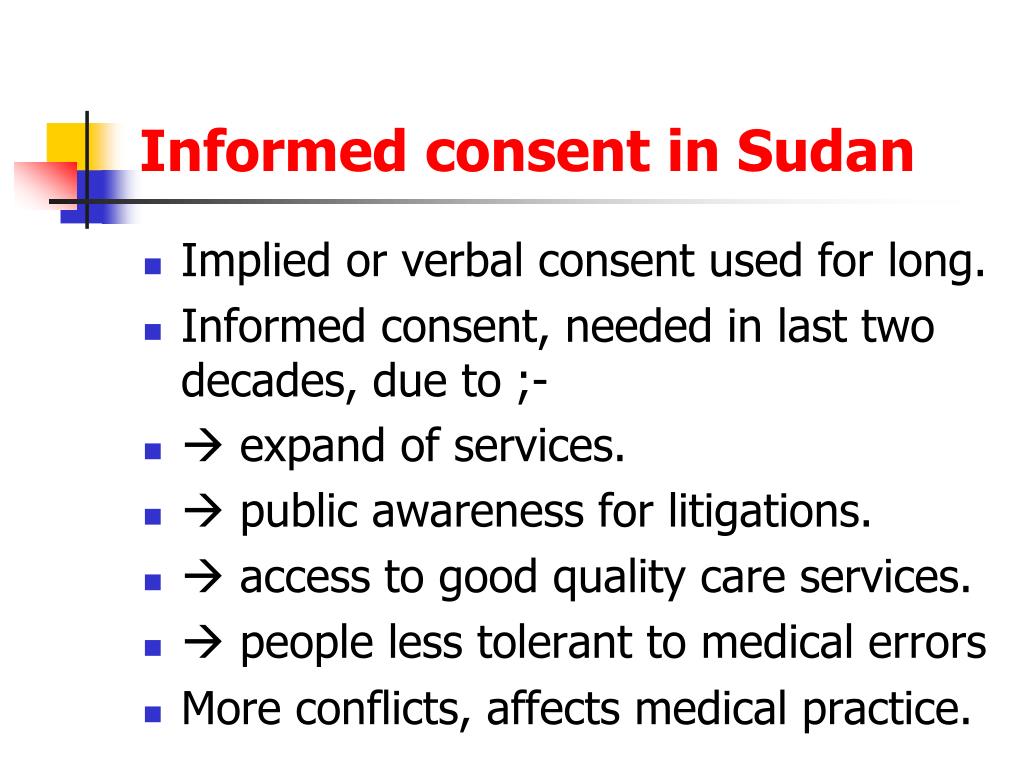 Informed consent in Sudan

- Implied or verbal consent used for long.
- Informed consent, needed in last two decades, due to ;-
- → expand of services.
- → public awareness for litigations.
- → access to good quality care services.
- → people less tolerant to medical errors
- More conflicts, affects medical practice.